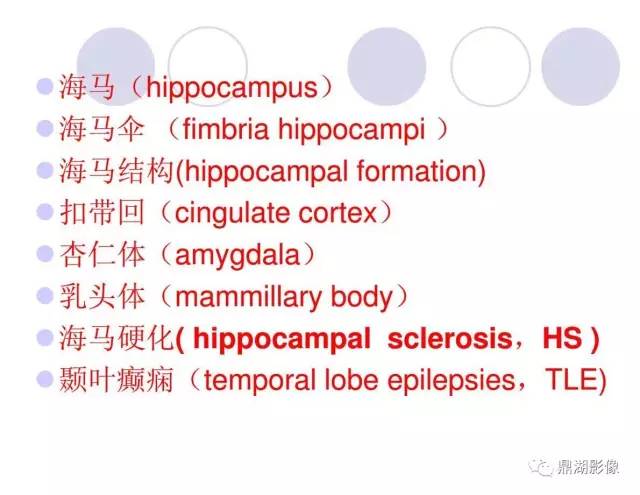 海马（hippocampus）

海马伞 （fimbria hippocampi ）

海马结构(hippocampal formation)

扣带回（cingulate cortex）

杏仁体（amygdala）

乳头体（mammillary body）

海马硬化( hippocampal sclerosis，HS )

颞叶癫痫（temporal lobe epilepsies，TLE)

鼎湖影像